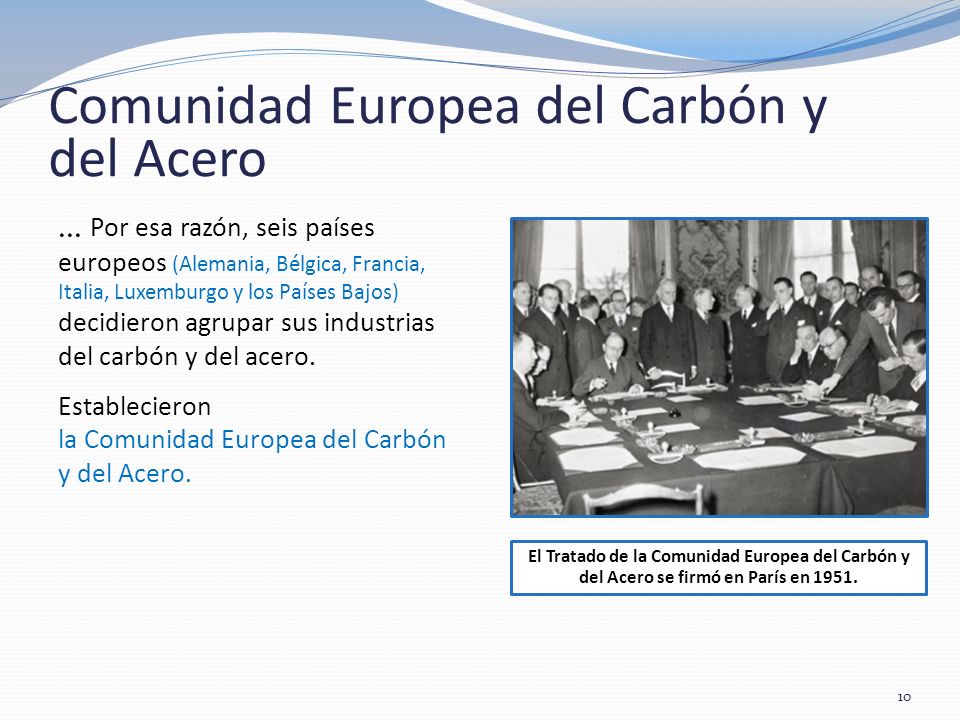 Comunidad Europea del Carbón y del Acero

... Por esa razón, seis países europeos (Alemania, Bélgica, Francia, Italia, Luxemburgo y los Países Bajos) decidieron agrupar sus industrias del carbón y del acero.

Establecieron la Comunidad Europea del Carbón y del Acero.

El Tratado de la Comunidad Europea del Carbón y del Acero se firmó en París en 1951.

10